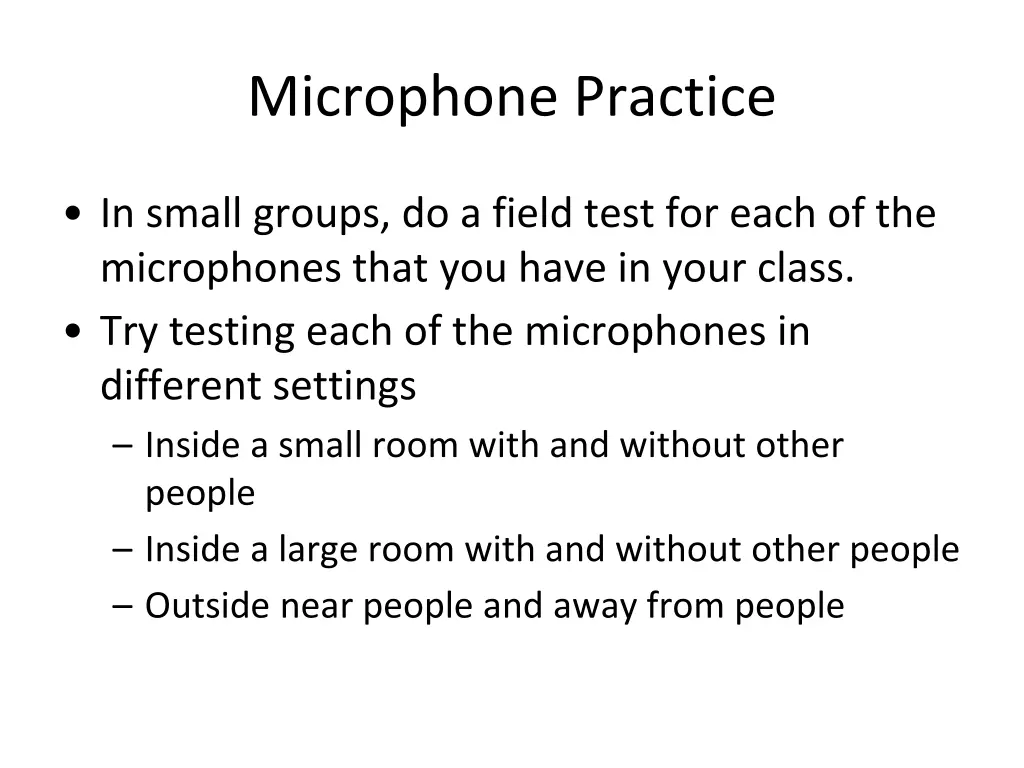 Microphone Practice

• In small groups, do a field test for each of the microphones that you have in your class.
• Try testing each of the microphones in different settings
– Inside a small room with and without other people
– Inside a large room with and without other people
– Outside near people and away from people